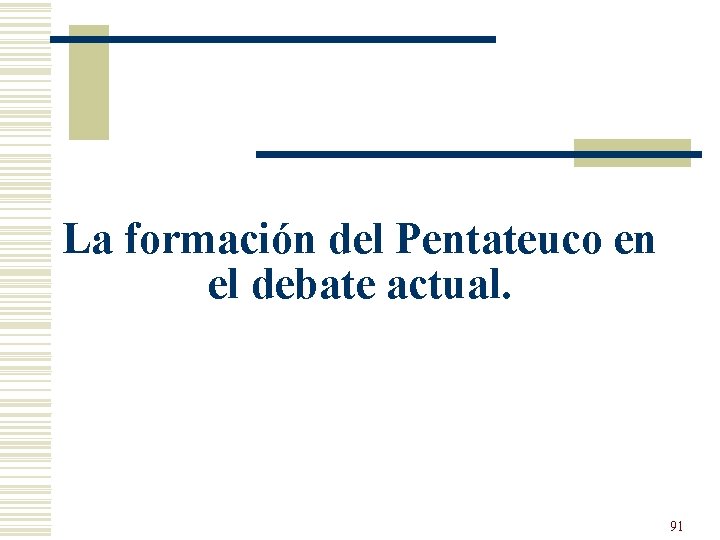 La formación del Pentateuco en el debate actual.

91